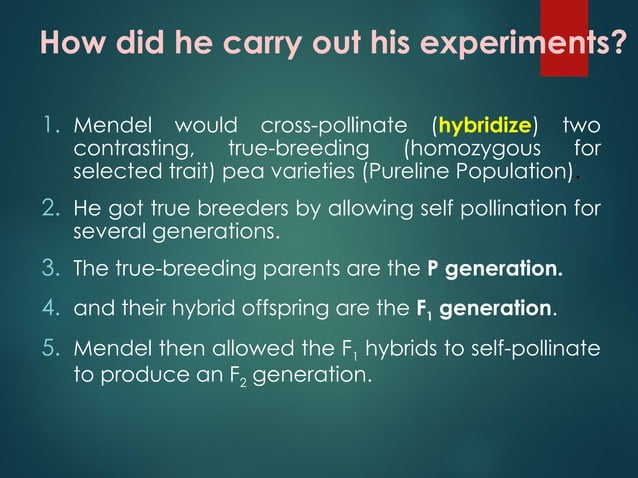 How did he carry out his experiments?

1. Mendel would cross-pollinate (hybridize) two contrasting, true-breeding (homozygous for selected trait) pea varieties (Pureline Population).

2. He got true breeders by allowing self pollination for several generations.

3. The true-breeding parents are the P generation.

4. and their hybrid offspring are the $F_1$ generation.

5. Mendel then allowed the $F_1$ hybrids to self-pollinate to produce an $F_2$ generation.